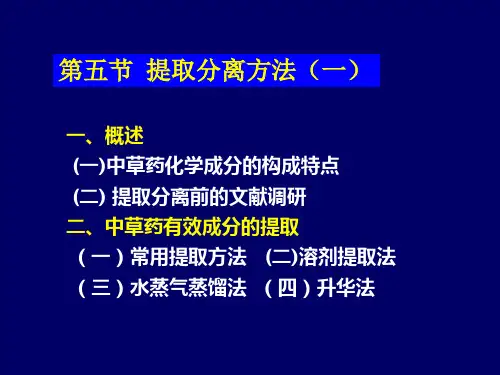 第五节 提取分离方法（一）

一、概述
(一)中草药化学成分的构成特点
(二) 提取分离前的文献调研
二、中草药有效成分的提取
（一）常用提取方法 (二)溶剂提取法
（三）水蒸气蒸馏法 （四）升华法